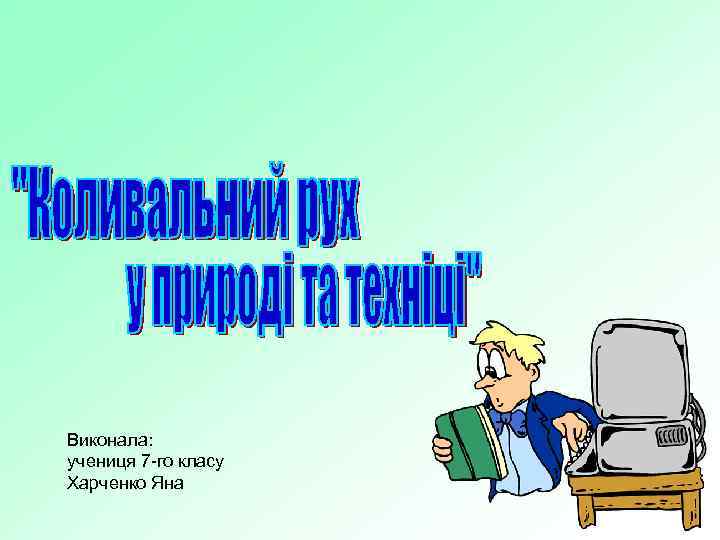 "Коливальний рух у природі та техніці"

Виконала:
учениця 7-го класу
Харченко Яна